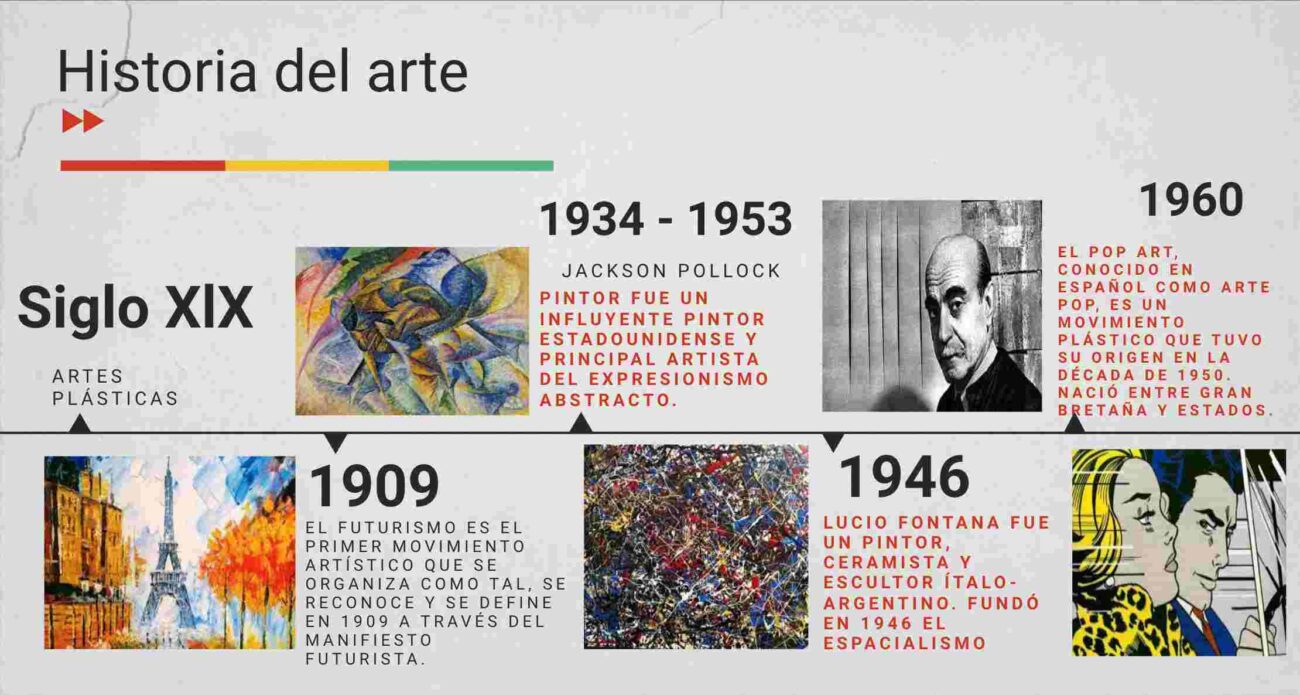 Historia del arte

Siglo XIX

ARTES PLÁSTICAS

1909

EL FUTURISMO ES EL PRIMER MOVIMIENTO ARTÍSTICO QUE SE ORGANIZA COMO TAL, SE RECONOCE Y SE DEFINE EN 1909 A TRAVÉS DEL MANIFIESTO FUTURISTA.

1934 - 1953

JACKSON POLLOCK

PINTOR FUE UN INFLUYENTE PINTOR ESTADOUNIDENSE Y PRINCIPAL ARTISTA DEL EXPRESIONISMO ABSTRACTO.

1946

LUCIO FONTANA FUE UN PINTOR, CERAMISTA Y ESCULTOR ÍTALO-ARGENTINO. FUNDÓ EN 1946 EL ESPACIALISMO

1960

EL POP ART, CONOCIDO EN ESPAÑOL COMO ARTE POP, ES UN MOVIMIENTO PLÁSTICO QUE TUVO SU ORIGEN EN LA DÉCADA DE 1950. NACIÓ ENTRE GRAN BRETAÑA Y ESTADOS.